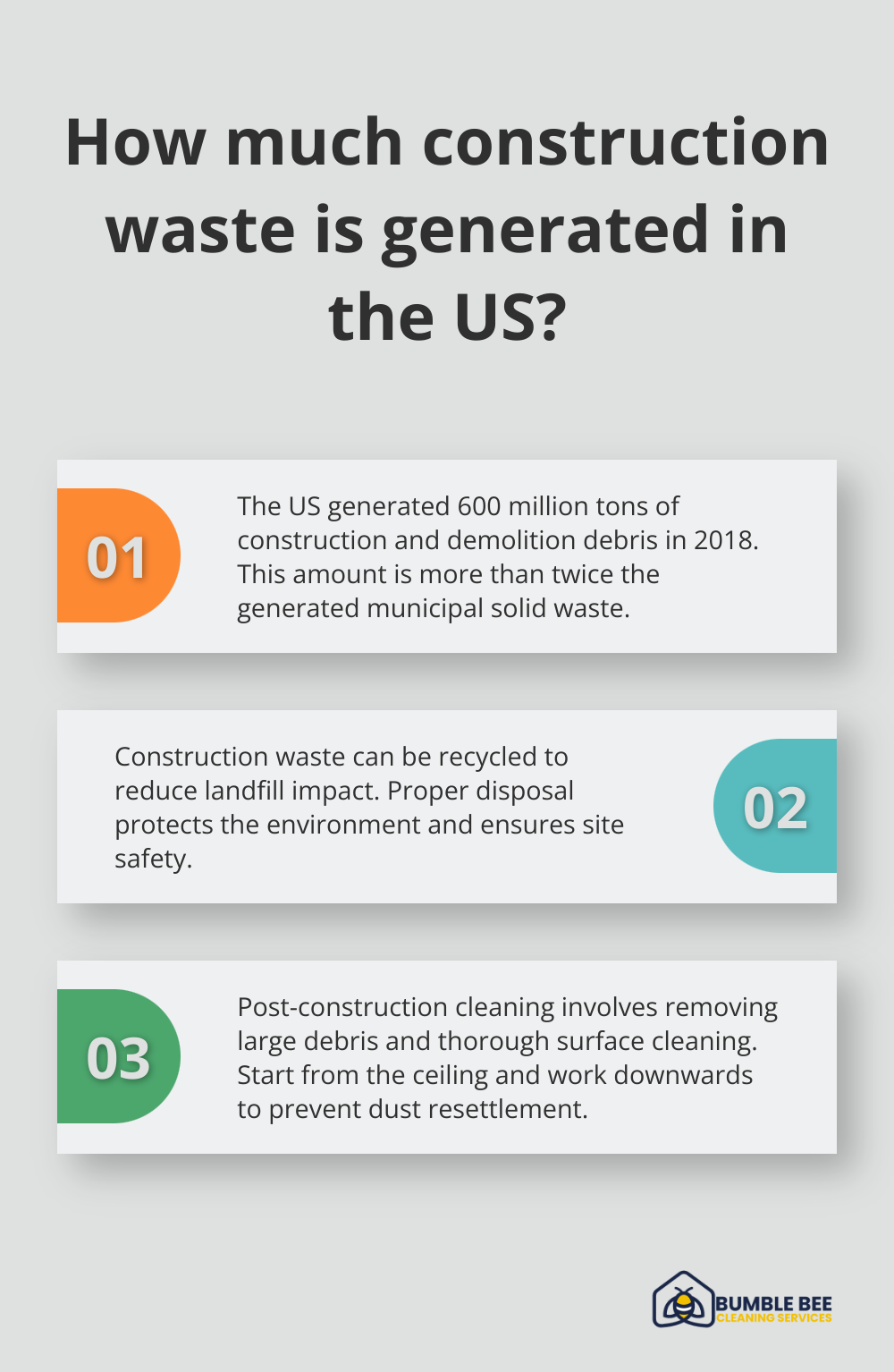 How much construction waste is generated in the US?

01

The US generated 600 million tons of construction and demolition debris in 2018. This amount is more than twice the generated municipal solid waste.

Construction waste can be recycled to reduce landfill impact. Proper disposal protects the environment and ensures site safety.

02

03

Post-construction cleaning involves removing large debris and thorough surface cleaning. Start from the ceiling and work downwards to prevent dust resettlement.

BUMBLE BEE
CLEANING SERVICES